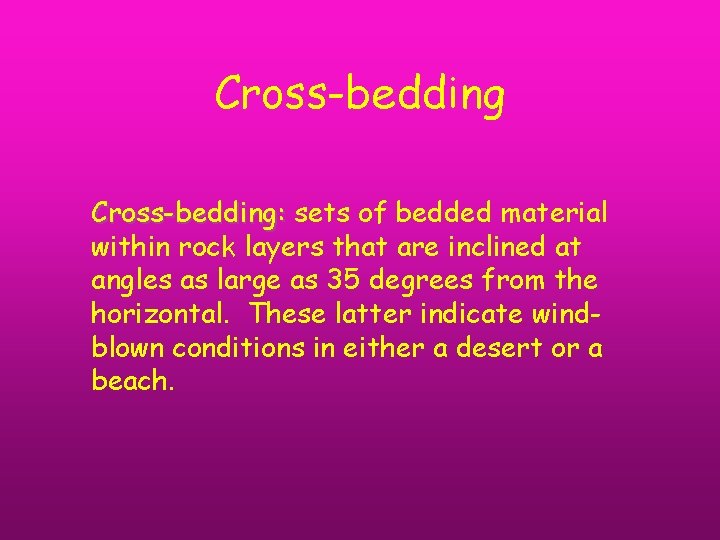 Cross-bedding

Cross-bedding: sets of bedded material within rock layers that are inclined at angles as large as 35 degrees from the horizontal.  These latter indicate wind-blown conditions in either a desert or a beach.